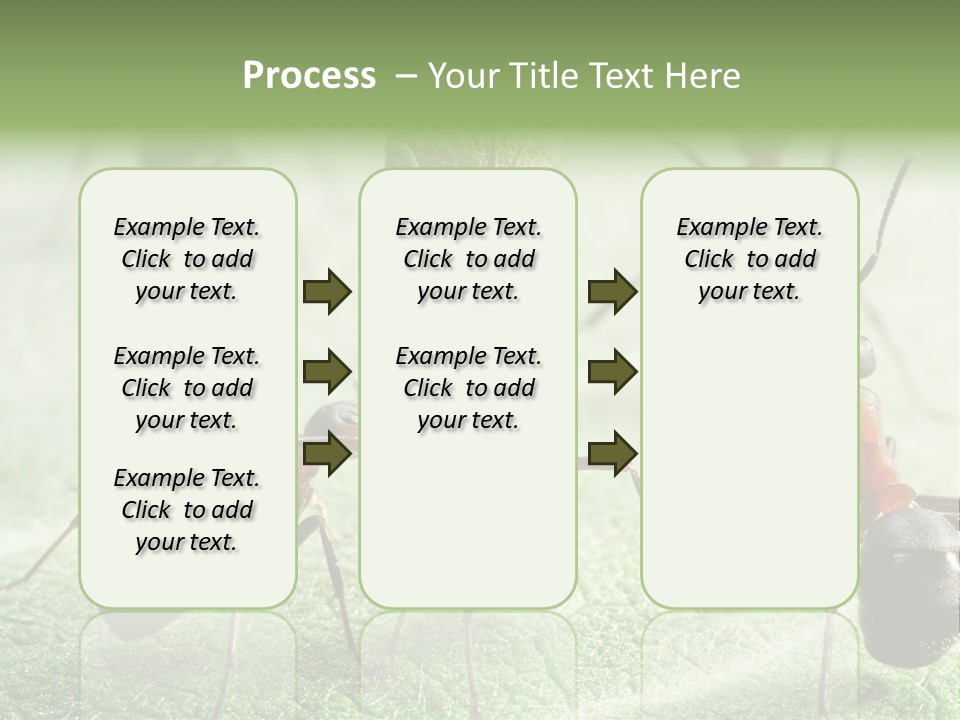 Process – Your Title Text Here

Example Text. Click to add your text.

Example Text. Click to add your text.

Example Text. Click to add your text.

Example Text. Click to add your text.

Example Text. Click to add your text.

Example Text. Click to add your text.